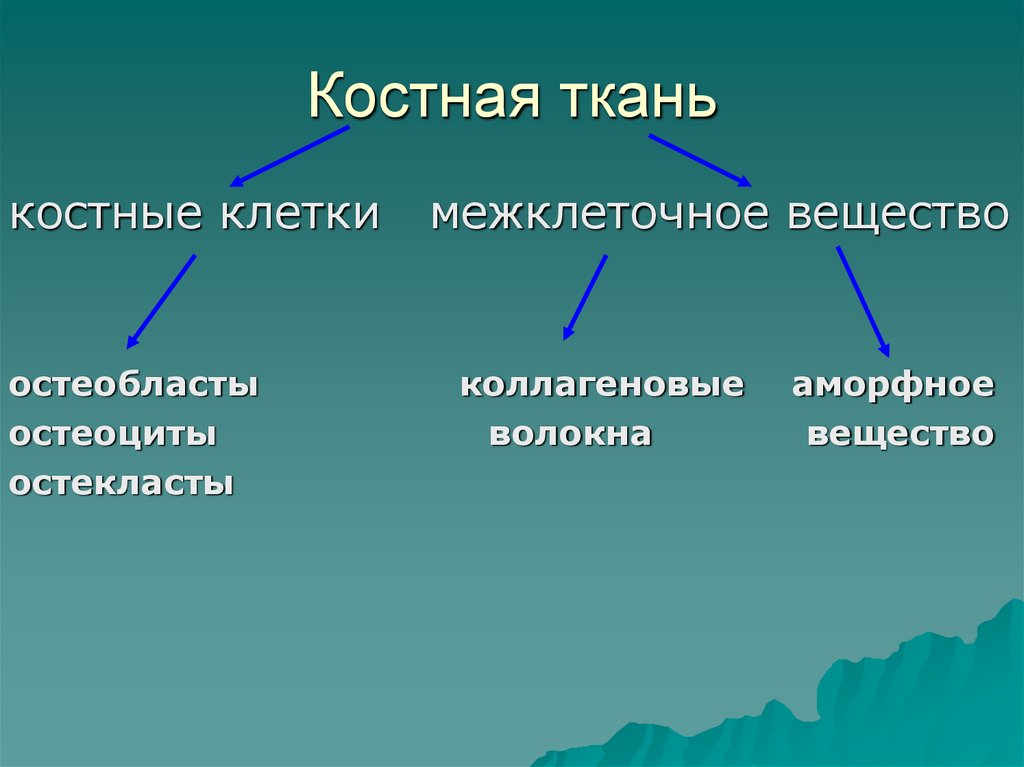 Костная ткань

костные клетки межклеточное вещество

остеобласты
остеоциты
остекласты

коллагеновые волокна

аморфное вещество